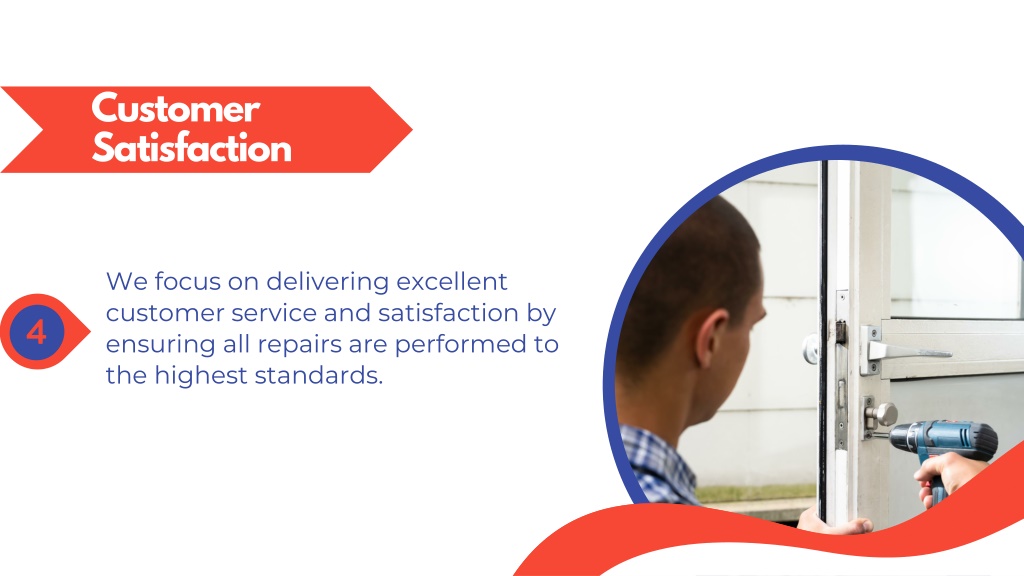 Customer Satisfaction

4

We focus on delivering excellent customer service and satisfaction by ensuring all repairs are performed to the highest standards.